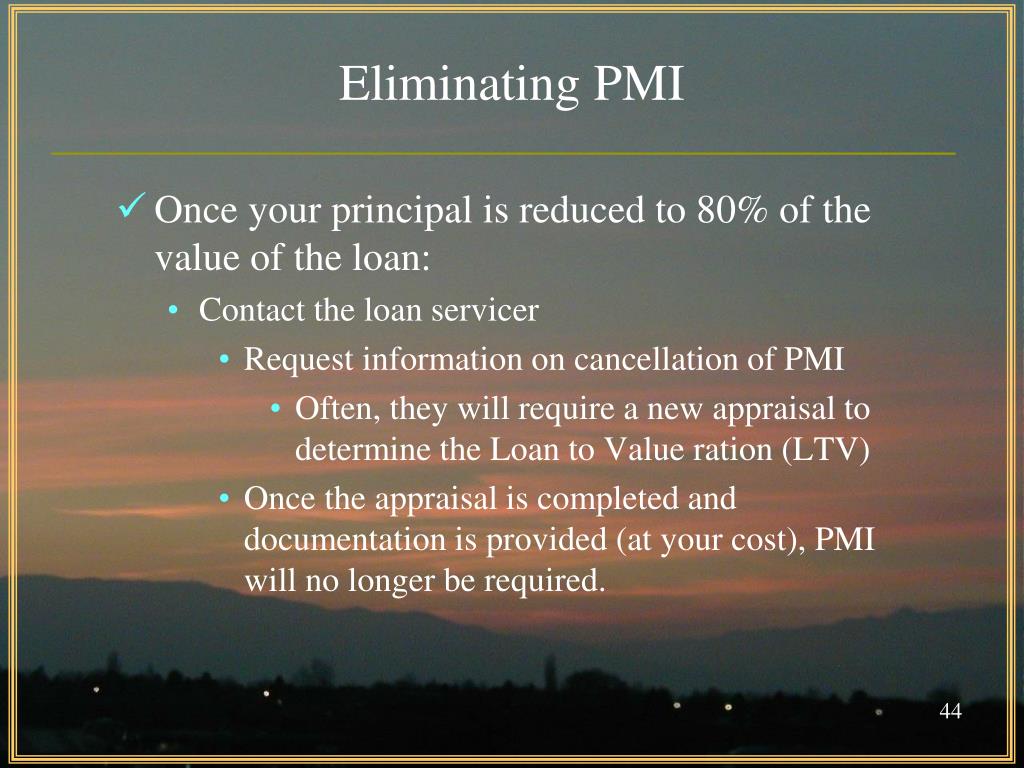 Eliminating PMI

✓ Once your principal is reduced to 80% of the value of the loan:

• Contact the loan servicer

• Request information on cancellation of PMI

• Often, they will require a new appraisal to determine the Loan to Value ration (LTV)

• Once the appraisal is completed and documentation is provided (at your cost), PMI will no longer be required.

44